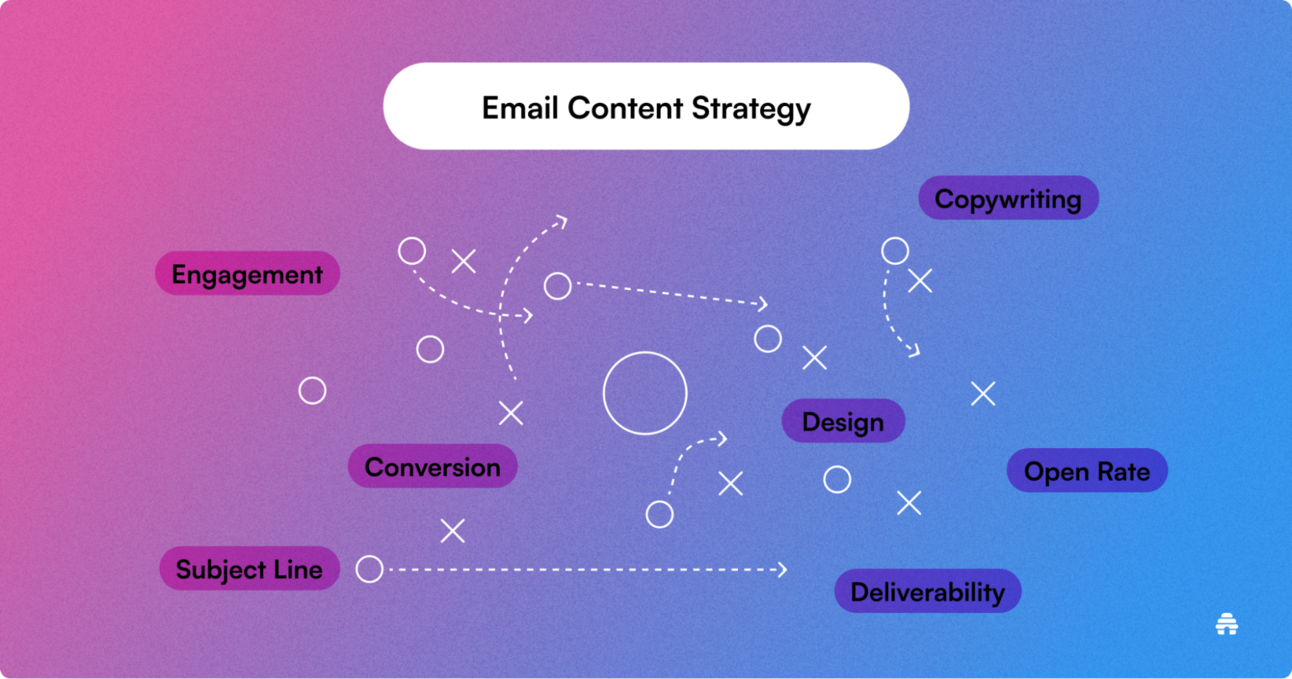 Email Content Strategy

Copywriting

Engagement

Design

Conversion

Open Rate

Subject Line

Deliverability